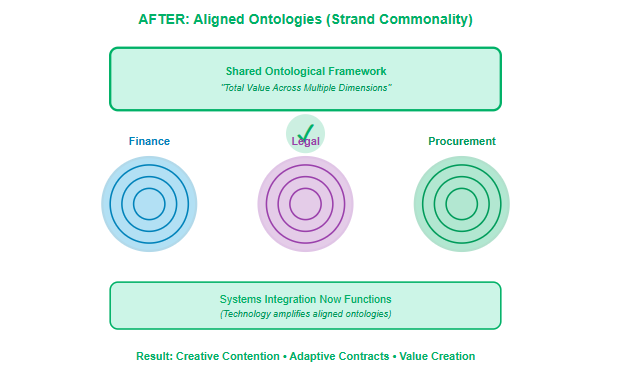 AFTER: Aligned Ontologies (Strand Commonality)

Shared Ontological Framework

"Total Value Across Multiple Dimensions"

✓

Finance

Legal

Procurement

Systems Integration Now Functions

(Technology amplifies aligned ontologies)

Result: Creative Contention • Adaptive Contracts • Value Creation